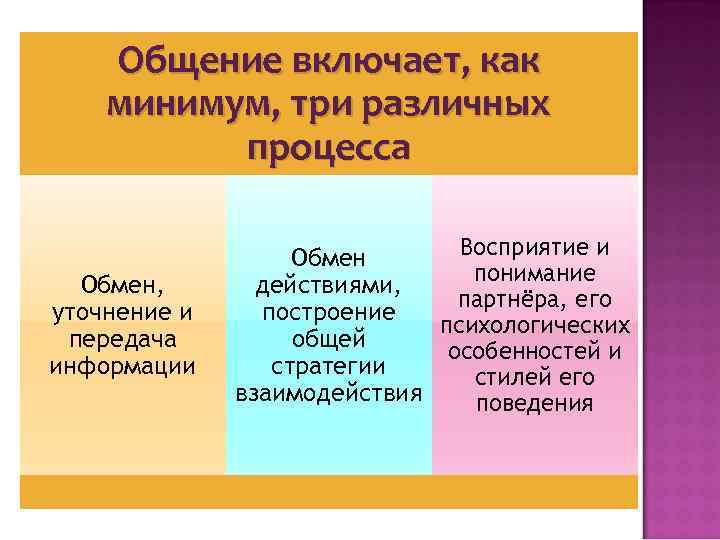 Общение включает, как минимум, три различных процесса

Обмен, уточнение и передача информации

Обмен действиями, построение общей стратегии взаимодействия

Восприятие и понимание партнёра, его психологических особенностей и стилей его поведения